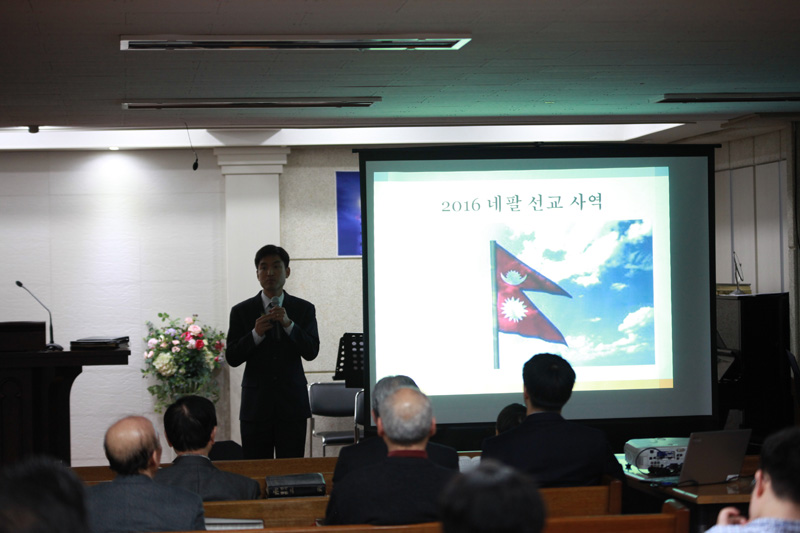 2016 네팔 선교 사역